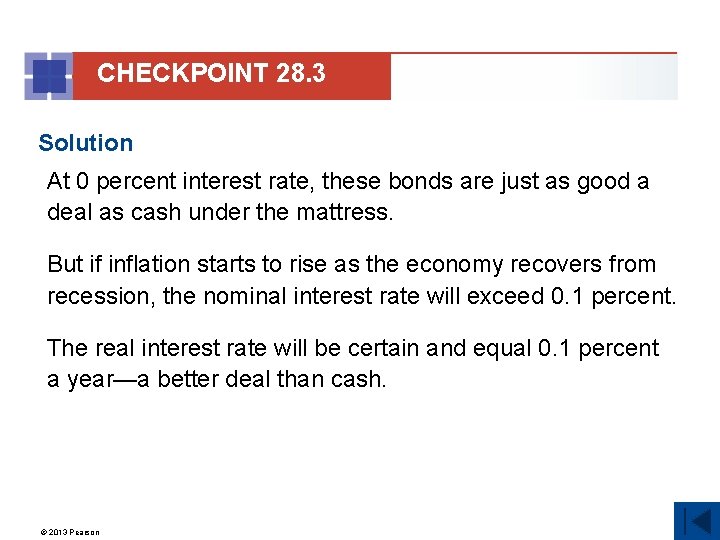 CHECKPOINT 28.3

Solution

At 0 percent interest rate, these bonds are just as good a deal as cash under the mattress.

But if inflation starts to rise as the economy recovers from recession, the nominal interest rate will exceed 0.1 percent.

The real interest rate will be certain and equal 0.1 percent a year—a better deal than cash.

© 2013 Pearson